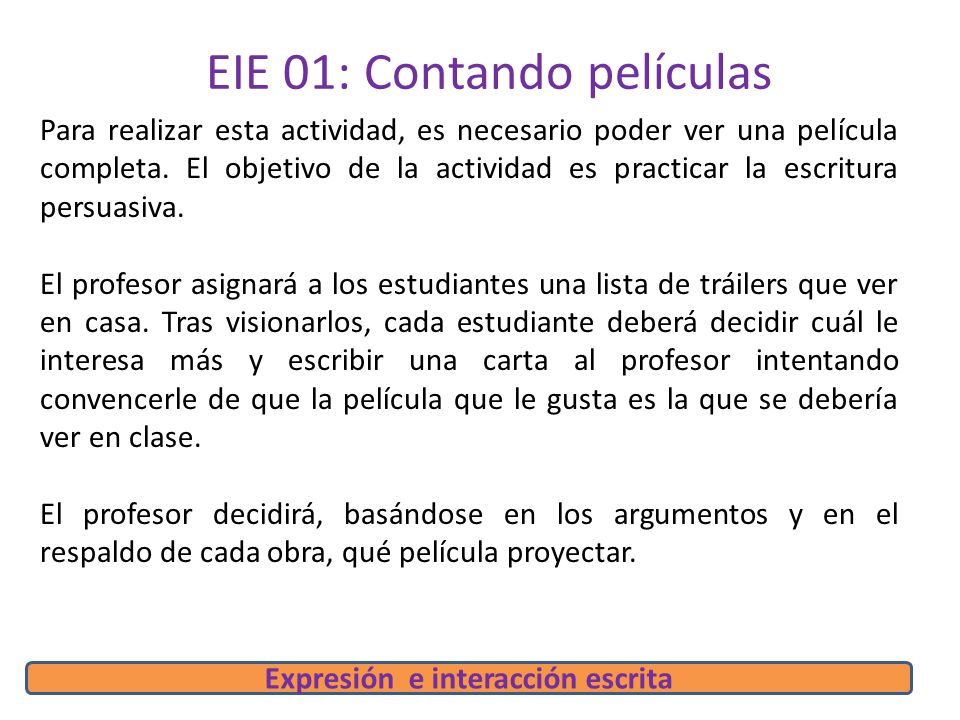 EIE 01: Contando películas

Para realizar esta actividad, es necesario poder ver una película completa. El objetivo de la actividad es practicar la escritura persuasiva.

El profesor asignará a los estudiantes una lista de tráilers que ver en casa. Tras visionarlos, cada estudiante deberá decidir cuál le interesa más y escribir una carta al profesor intentando convencerle de que la película que le gusta es la que se debería ver en clase.

El profesor decidirá, basándose en los argumentos y en el respaldo de cada obra, qué película proyectar.

Expresión e interacción escrita